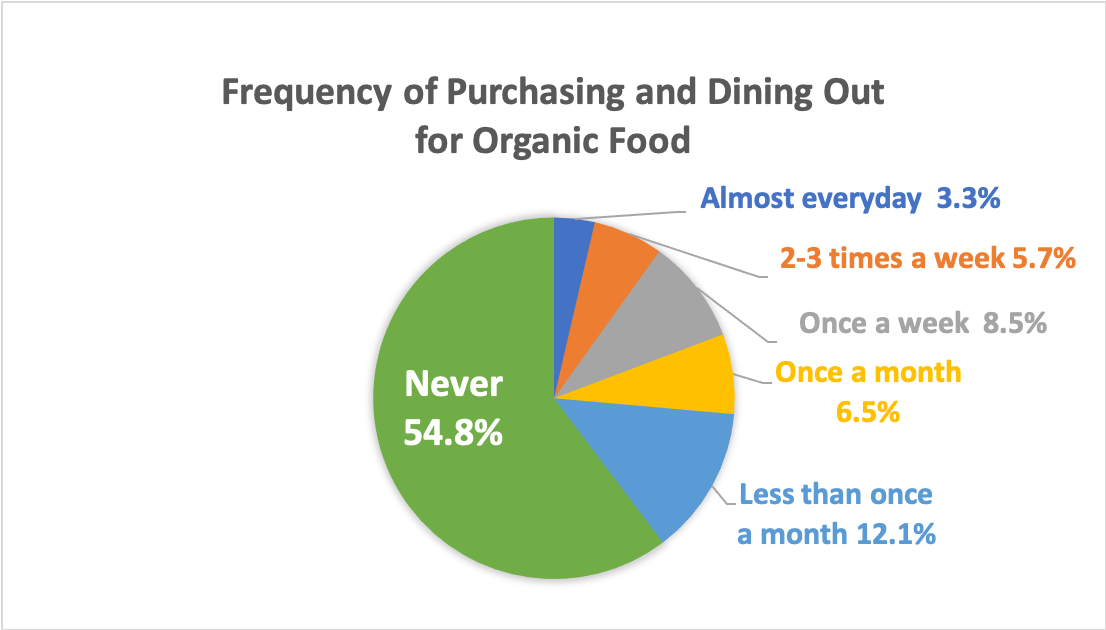 Frequency of Purchasing and Dining Out for Organic Food

Almost everyday 3.3%

2-3 times a week 5.7%

Once a week 8.5%

Once a month 6.5%

Less than once a month 12.1%

Never 54.8%